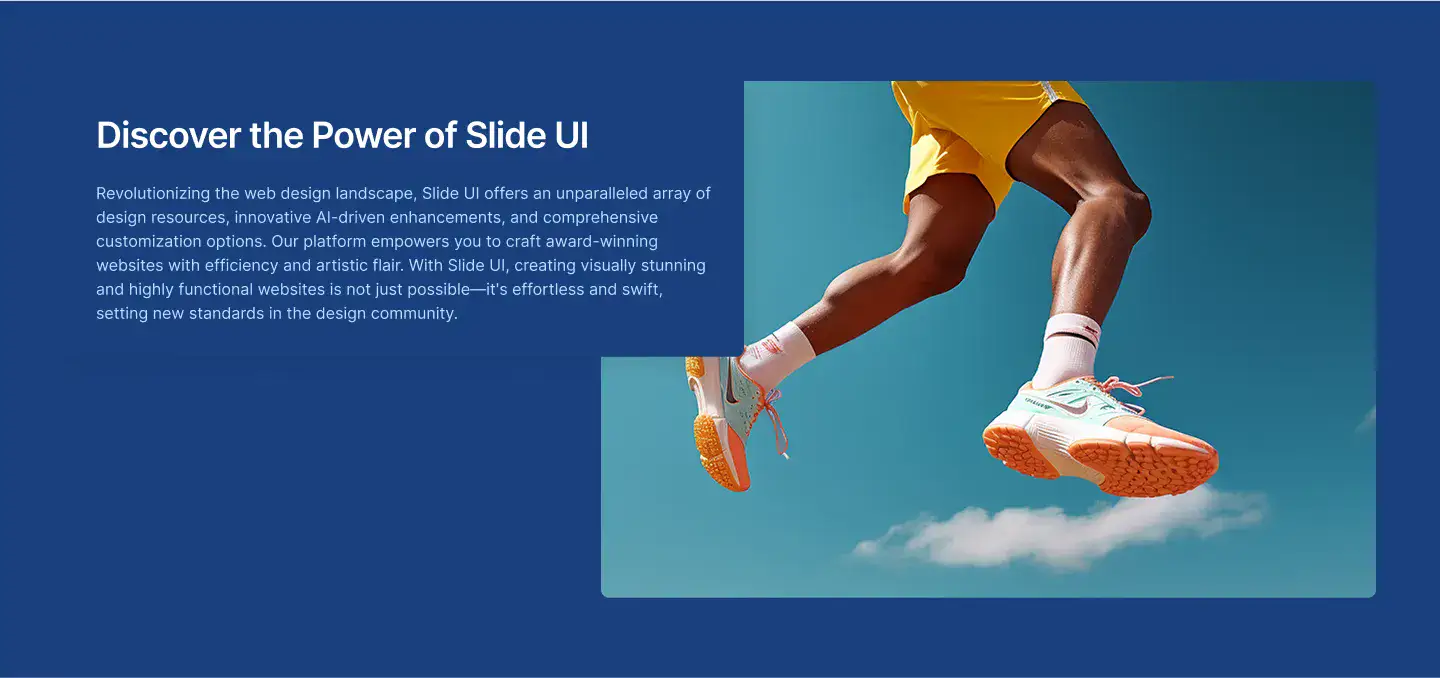 Discover the Power of Slide UI

Revolutionizing the web design landscape, Slide UI offers an unparalleled array of design resources, innovative AI-driven enhancements, and comprehensive customization options. Our platform empowers you to craft award-winning websites with efficiency and artistic flair. With Slide UI, creating visually stunning and highly functional websites is not just possible—it's effortless and swift, setting new standards in the design community.